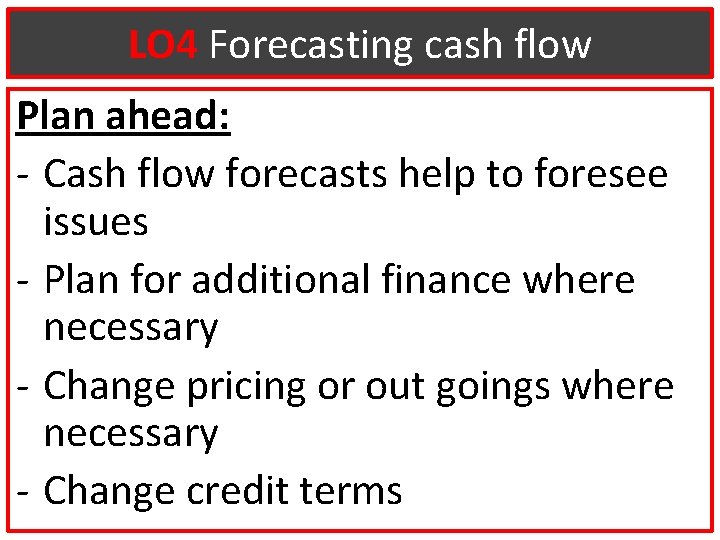 LO4 Forecasting cash flow

Plan ahead:

- Cash flow forecasts help to foresee issues
- Plan for additional finance where necessary
- Change pricing or out goings where necessary
- Change credit terms